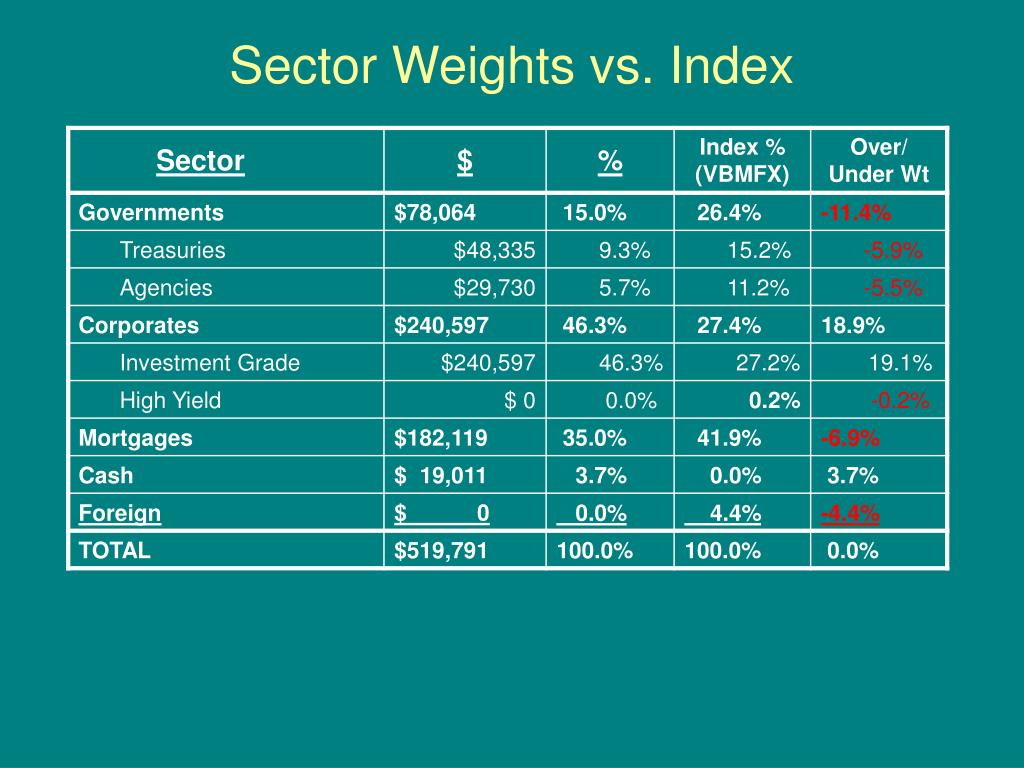 Sector Weights vs. Index

| Sector | $ | % | Index % (VBMFX) | Over/ Under Wt |
|---|---|---|---|---|
| Governments | $78,064 | 15.0% | 26.4% | -11.4% |
| Treasuries | $48,335 | 9.3% | 15.2% | -5.9% |
| Agencies | $29,730 | 5.7% | 11.2% | -5.5% |
| Corporates | $240,597 | 46.3% | 27.4% | 18.9% |
| Investment Grade | $240,597 | 46.3% | 27.2% | 19.1% |
| High Yield | $ 0 | 0.0% | 0.2% | -0.2% |
| Mortgages | $182,119 | 35.0% | 41.9% | -6.9% |
| Cash | $ 19,011 | 3.7% | 0.0% | 3.7% |
| Foreign | $ 0 | 0.0% | 4.4% | -4.4% |
| TOTAL | $519,791 | 100.0% | 100.0% | 0.0% |